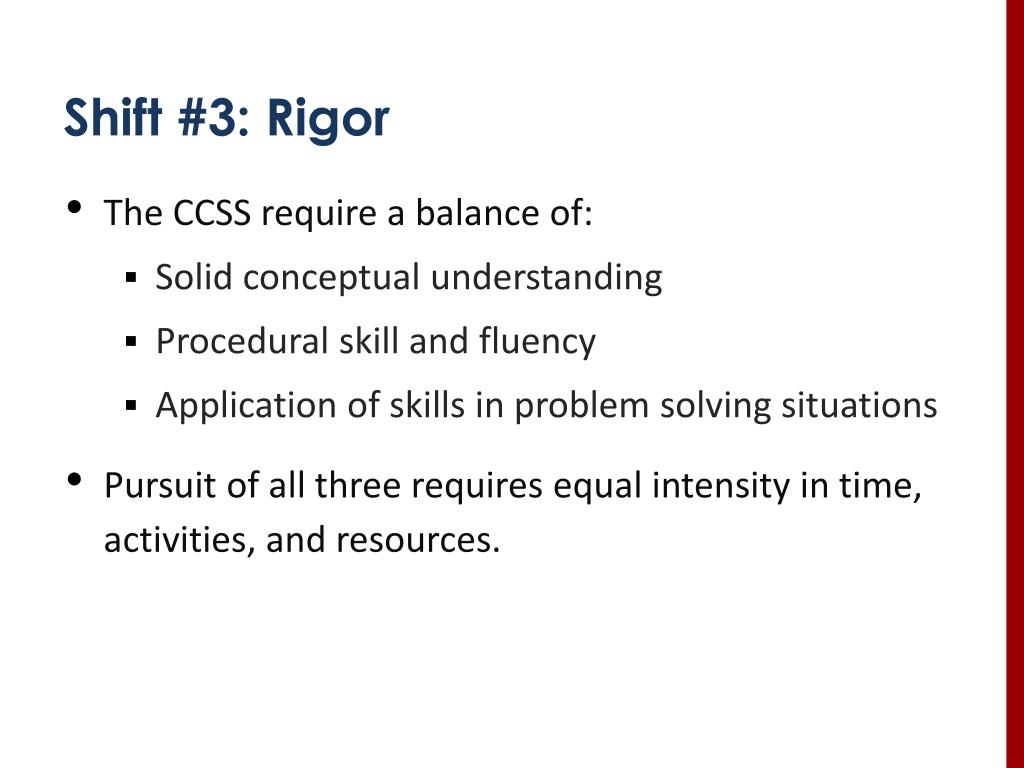 Shift #3: Rigor

• The CCSS require a balance of:
  ▪ Solid conceptual understanding
  ▪ Procedural skill and fluency
  ▪ Application of skills in problem solving situations

• Pursuit of all three requires equal intensity in time, activities, and resources.